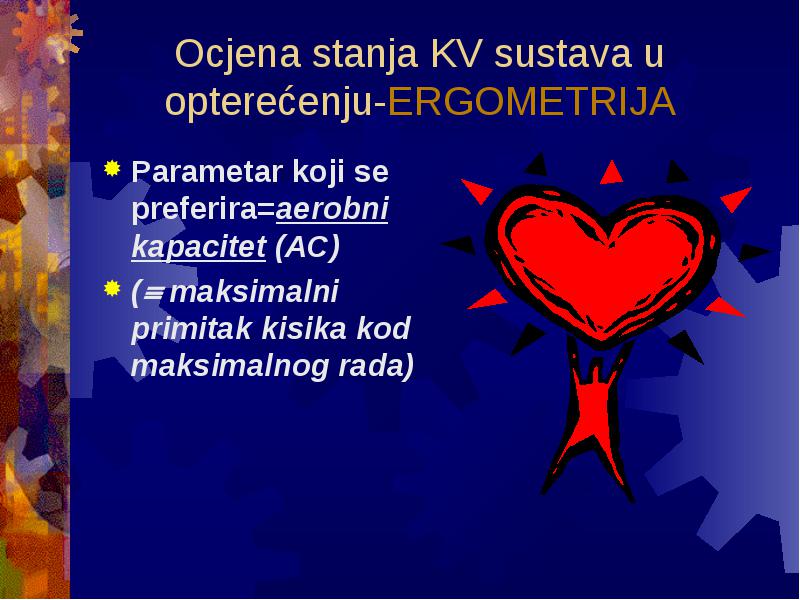 Ocjena stanja KV sustava u opterećenju-ERGOMETRIJA

Parametar koji se preferira=aerobni kapacitet (AC)

($\equiv$ maksimalni primitak kisika kod maksimalnog rada)